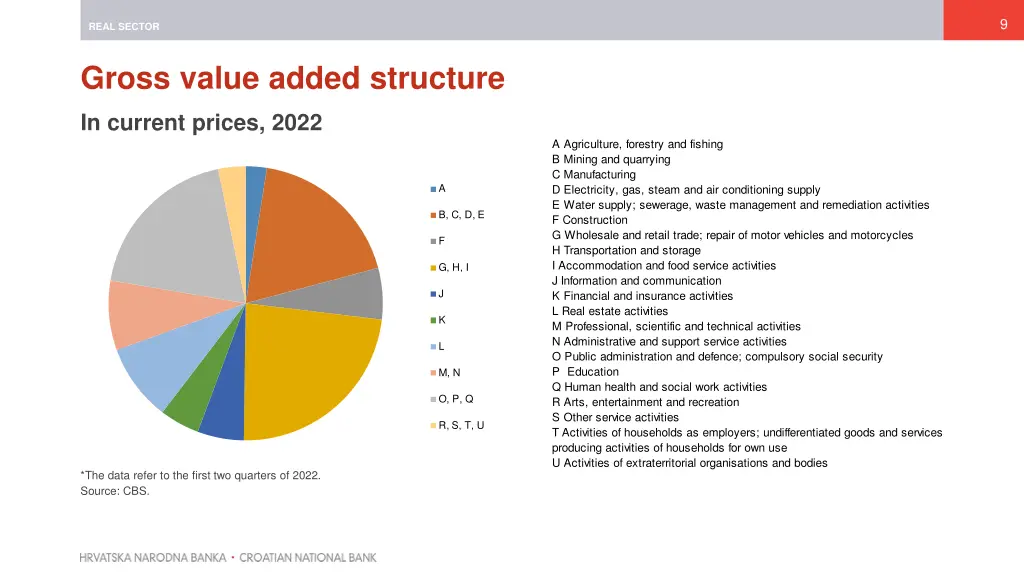 REAL SECTOR

9

Gross value added structure

In current prices, 2022

A
B, C, D, E
F
G, H, I
J
K
L
M, N
O, P, Q
R, S, T, U

A Agriculture, forestry and fishing
B Mining and quarrying
C Manufacturing
D Electricity, gas, steam and air conditioning supply
E Water supply; sewerage, waste management and remediation activities
F Construction
G Wholesale and retail trade; repair of motor vehicles and motorcycles
H Transportation and storage
I Accommodation and food service activities
J Information and communication
K Financial and insurance activities
L Real estate activities
M Professional, scientific and technical activities
N Administrative and support service activities
O Public administration and defence; compulsory social security
P Education
Q Human health and social work activities
R Arts, entertainment and recreation
S Other service activities
T Activities of households as employers; undifferentiated goods and services producing activities of households for own use
U Activities of extraterritorial organisations and bodies

*The data refer to the first two quarters of 2022.
Source: CBS.

HRVATSKA NARODNA BANKA • CROATIAN NATIONAL BANK